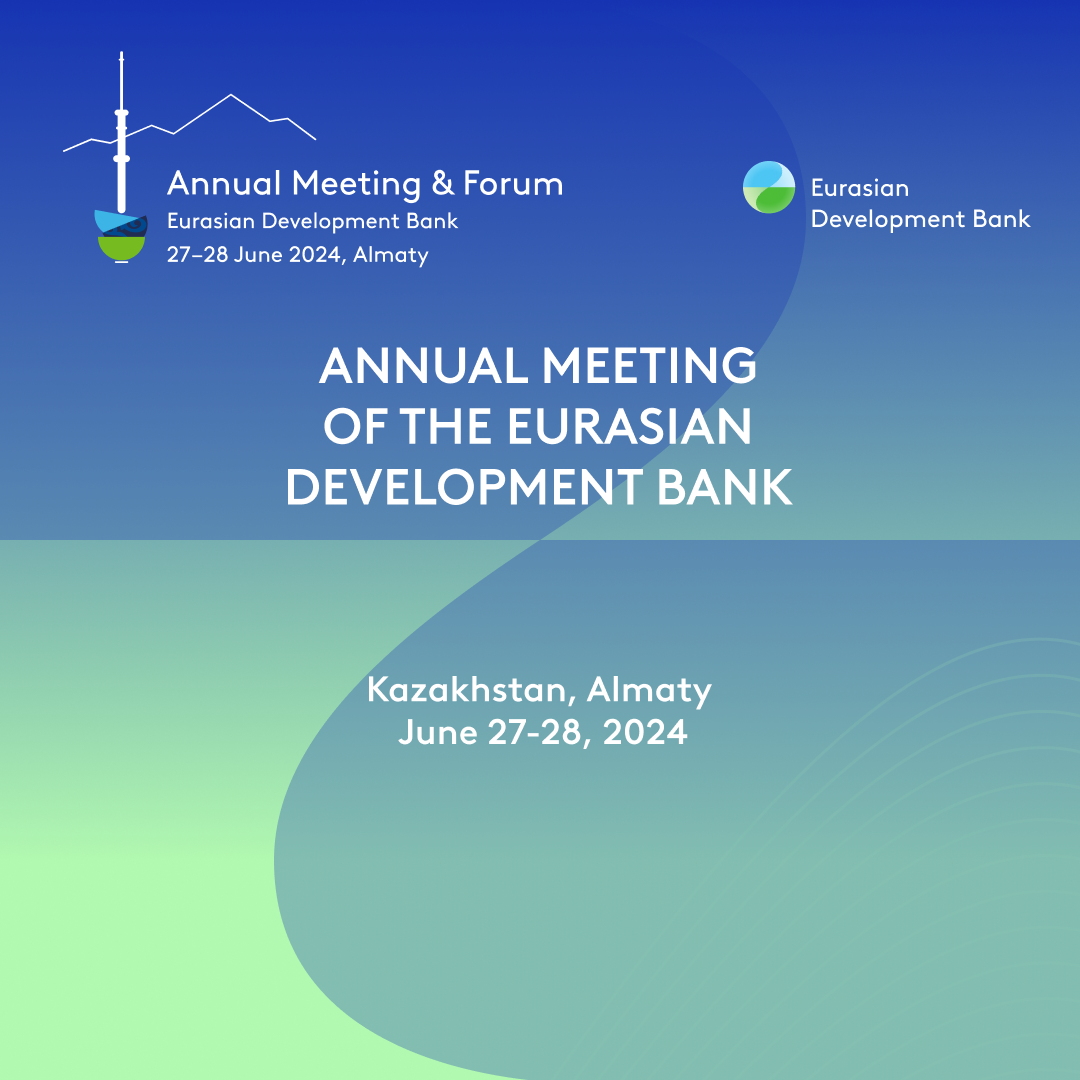 Annual Meeting & Forum
Eurasian Development Bank
27–28 June 2024, Almaty

Eurasian
Development Bank

ANNUAL MEETING
OF THE EURASIAN
DEVELOPMENT BANK

Kazakhstan, Almaty
June 27-28, 2024